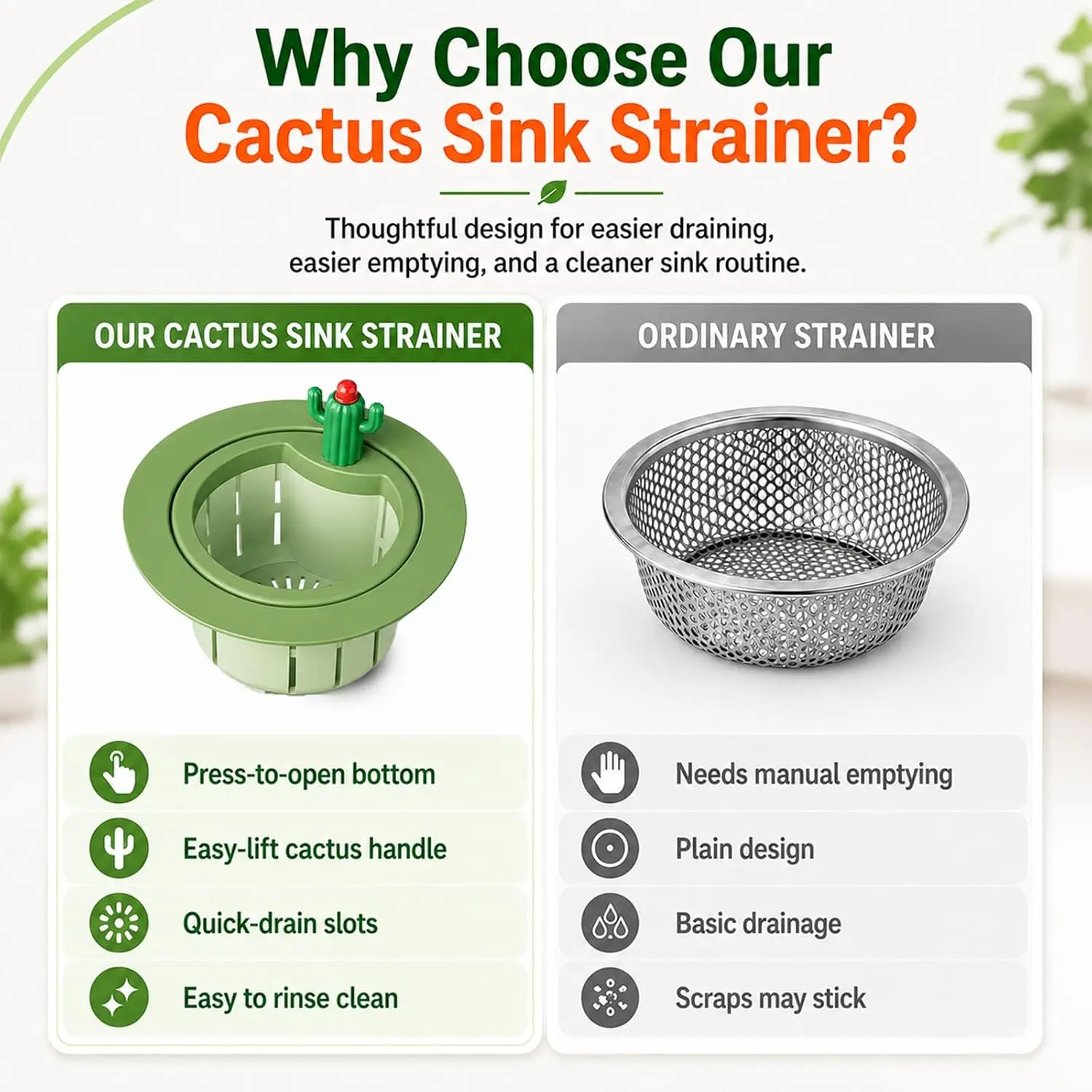 Why Choose Our
Cactus Sink Strainer?

Thoughtful design for easier draining, easier emptying, and a cleaner sink routine.

OUR CACTUS SINK STRAINER

Press-to-open bottom

Easy-lift cactus handle

Quick-drain slots

Easy to rinse clean

ORDINARY STRAINER

Needs manual emptying

Plain design

Basic drainage

Scraps may stick